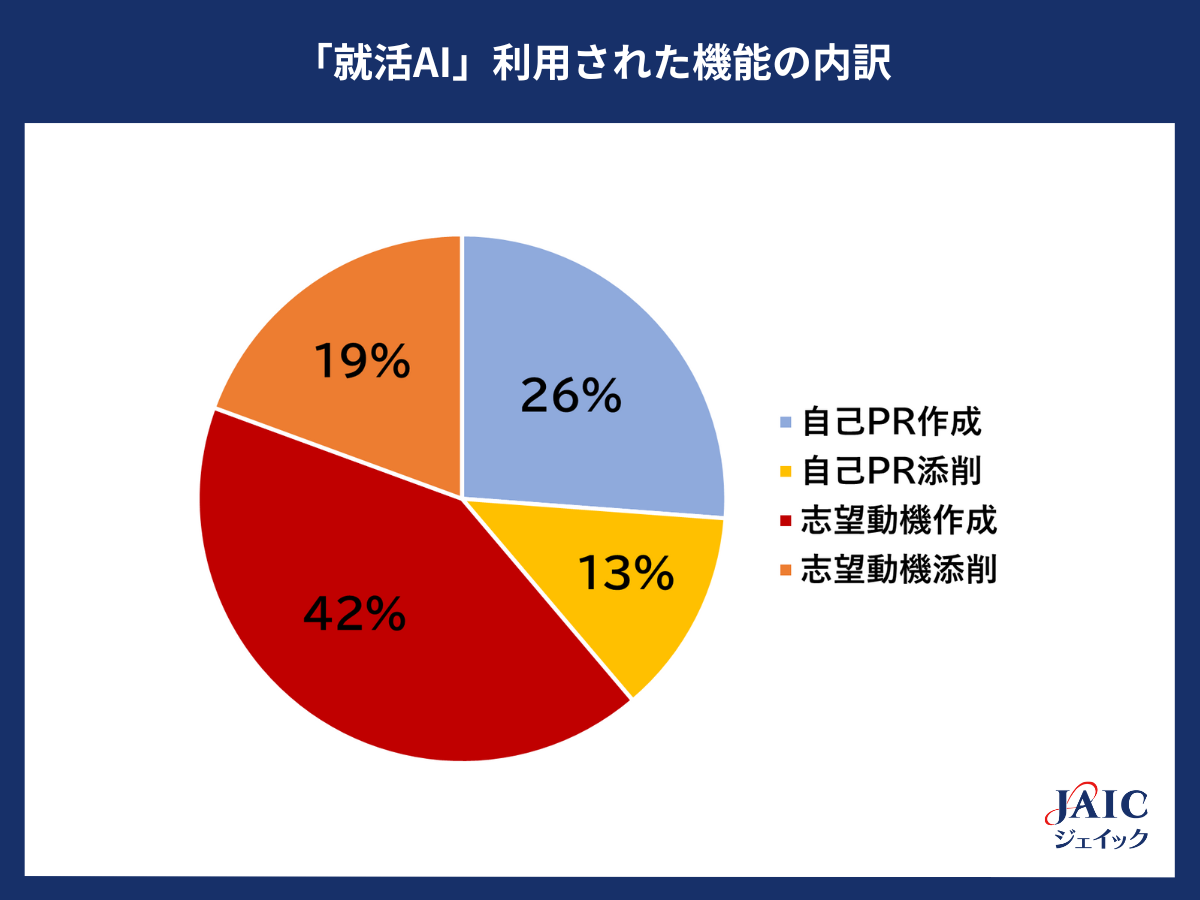 「就活AI」利用された機能の内訳

19%

26%

13%

42%

自己PR作成
自己PR添削
志望動機作成
志望動機添削

JAIC
ジェイック